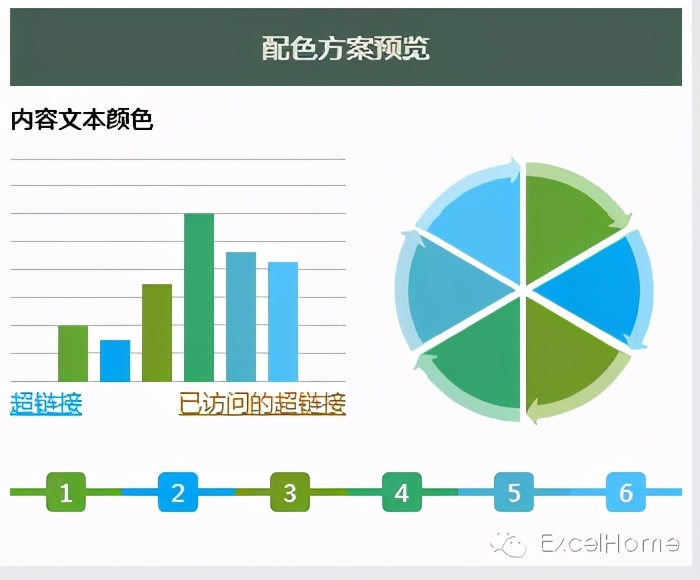 配色方案预览

内容文本颜色

超链接

已访问的超链接

1
2
3
4
5
6

ExcelHome